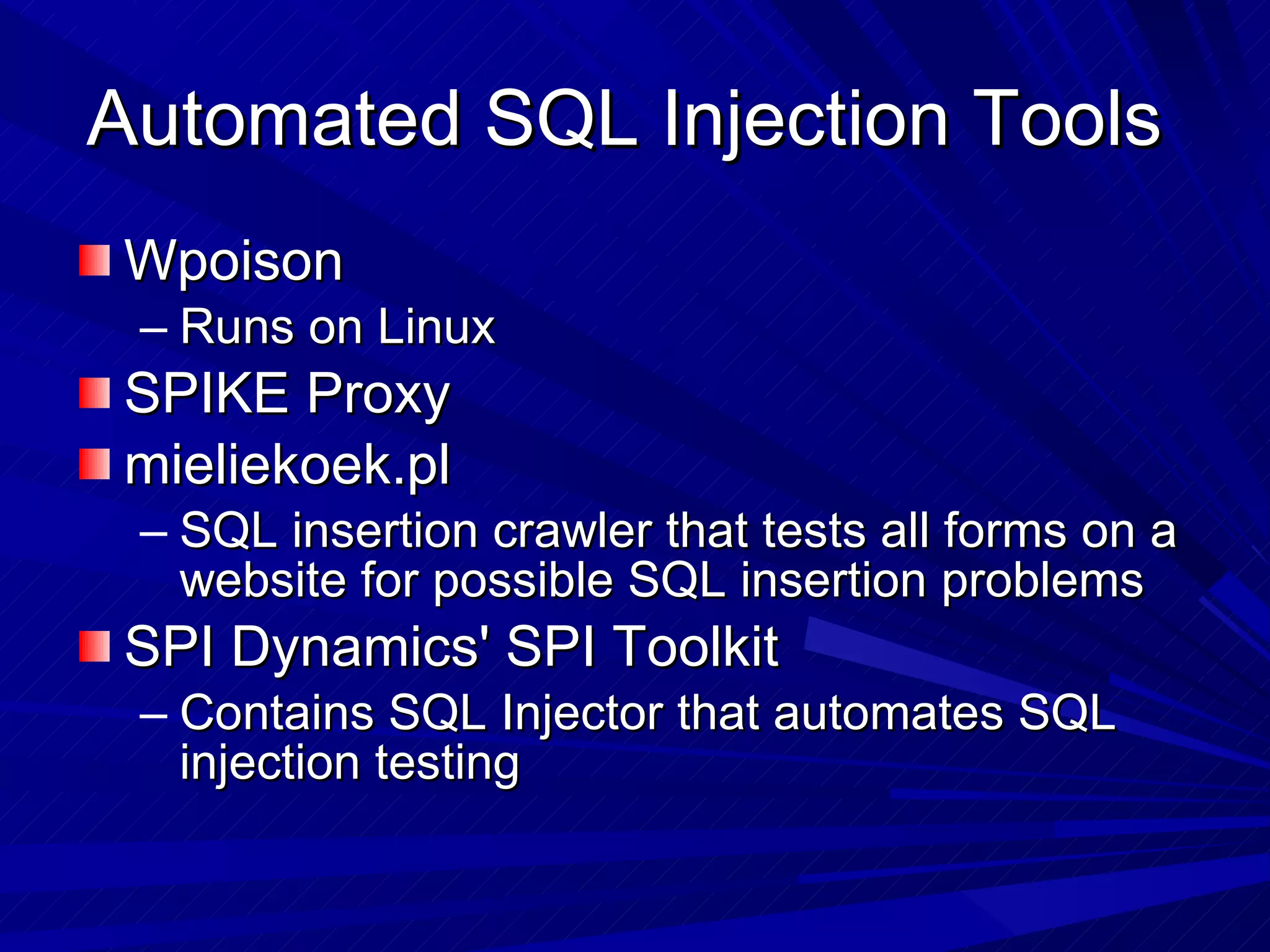 Automated SQL Injection Tools

Wpoison

– Runs on Linux

SPIKE Proxy

mieliekoek.pl

– SQL insertion crawler that tests all forms on a website for possible SQL insertion problems

SPI Dynamics' SPI Toolkit

– Contains SQL Injector that automates SQL injection testing